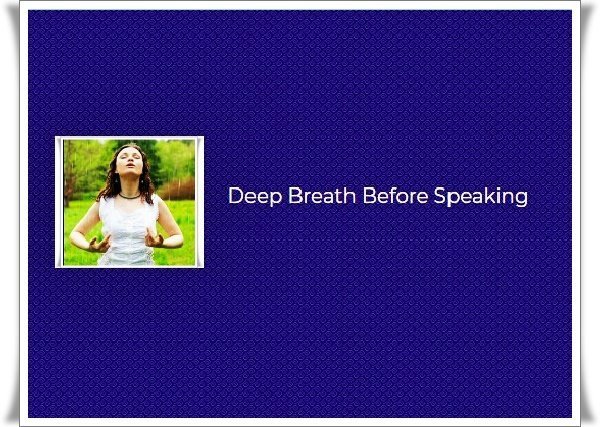 Deep Breath Before Speaking